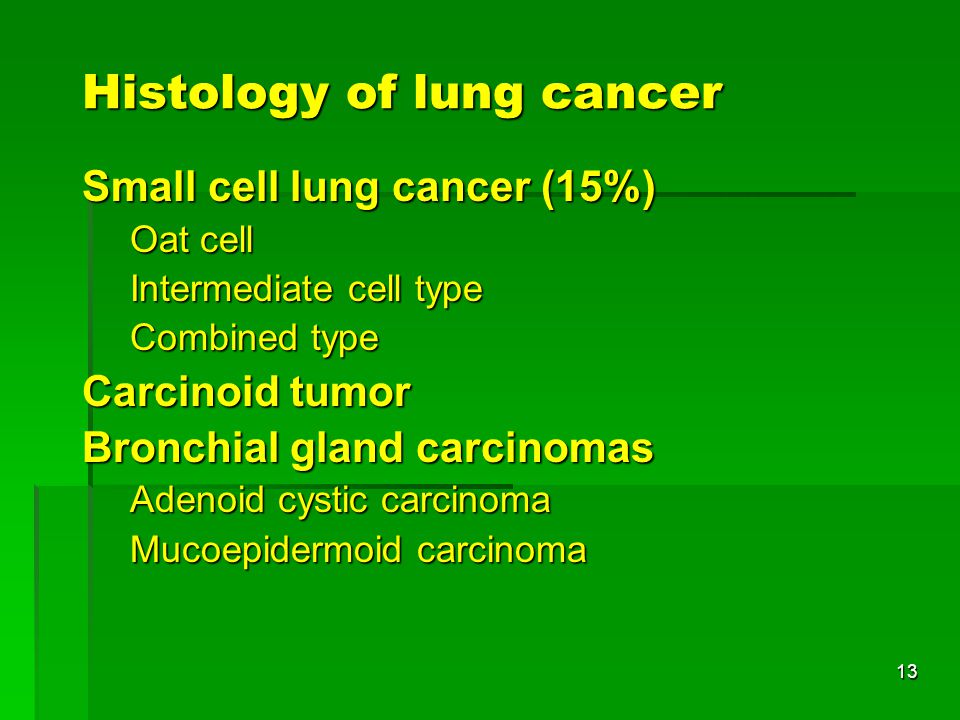 Histology of lung cancer

Small cell lung cancer (15%)

Oat cell

Intermediate cell type

Combined type

Carcinoid tumor

Bronchial gland carcinomas

Adenoid cystic carcinoma

Mucoepidermoid carcinoma

13